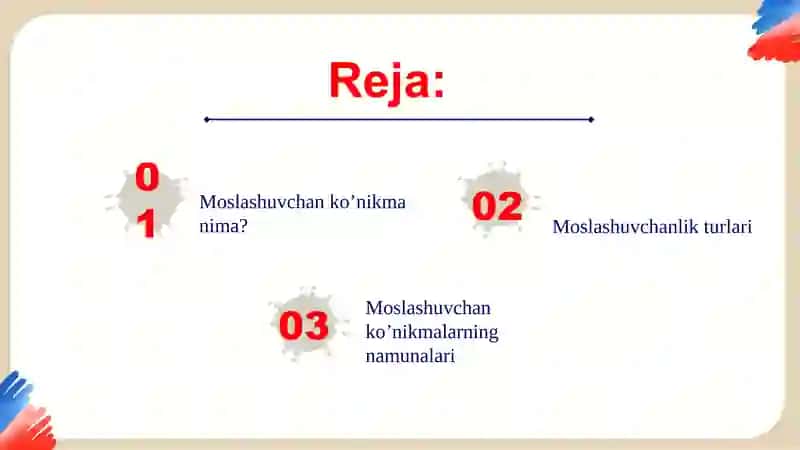 Reja:

01

Moslashuvchan ko’nikma nima?

02

Moslashuvchanlik turlari

03

Moslashuvchan ko’nikmalarning namunalari